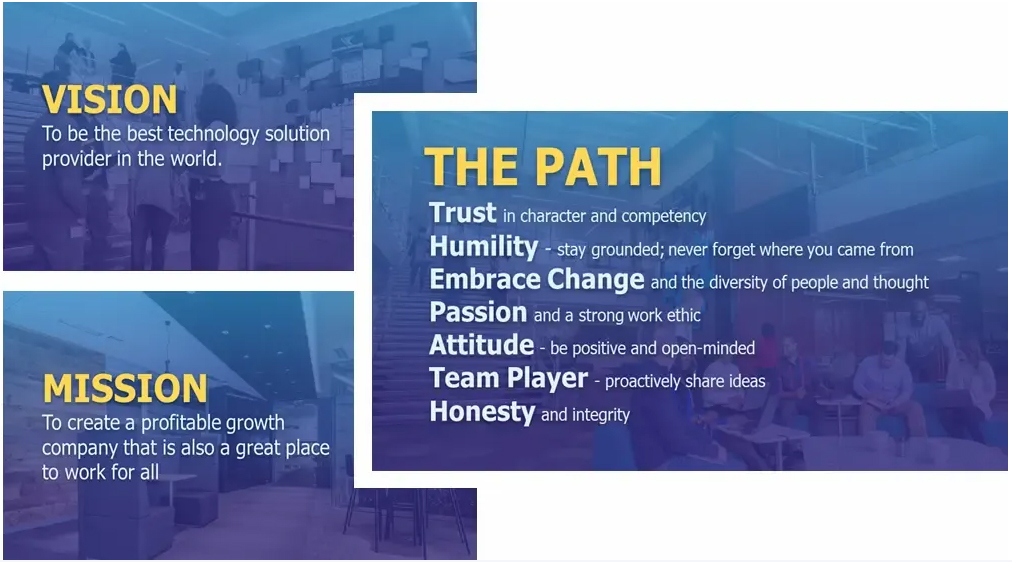 VISION
To be the best technology solution provider in the world.

MISSION
To create a profitable growth company that is also a great place to work for all

THE PATH
Trust in character and competency
Humility - stay grounded; never forget where you came from
Embrace Change and the diversity of people and thought
Passion and a strong work ethic
Attitude - be positive and open-minded
Team Player - proactively share ideas
Honesty and integrity